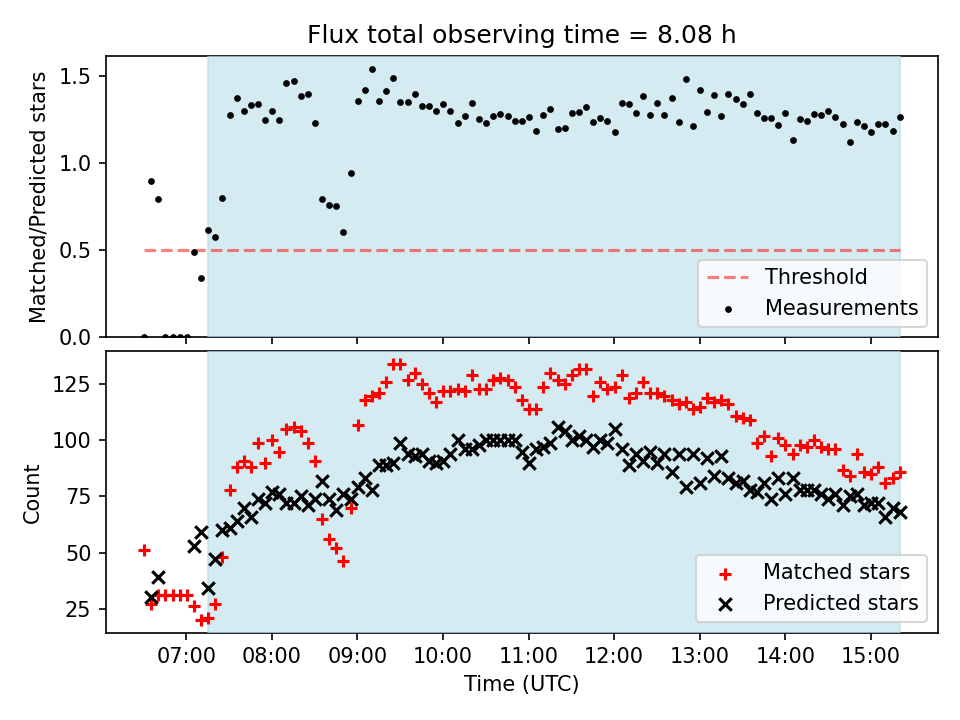 Flux total observing time = 8.08 h

Matched/Predicted stars

1.5
1.0
0.5
0.0

Threshold
Measurements

Count

125
100
75
50
25

Matched stars
Predicted stars

07:00 08:00 09:00 10:00 11:00 12:00 13:00 14:00 15:00

Time (UTC)